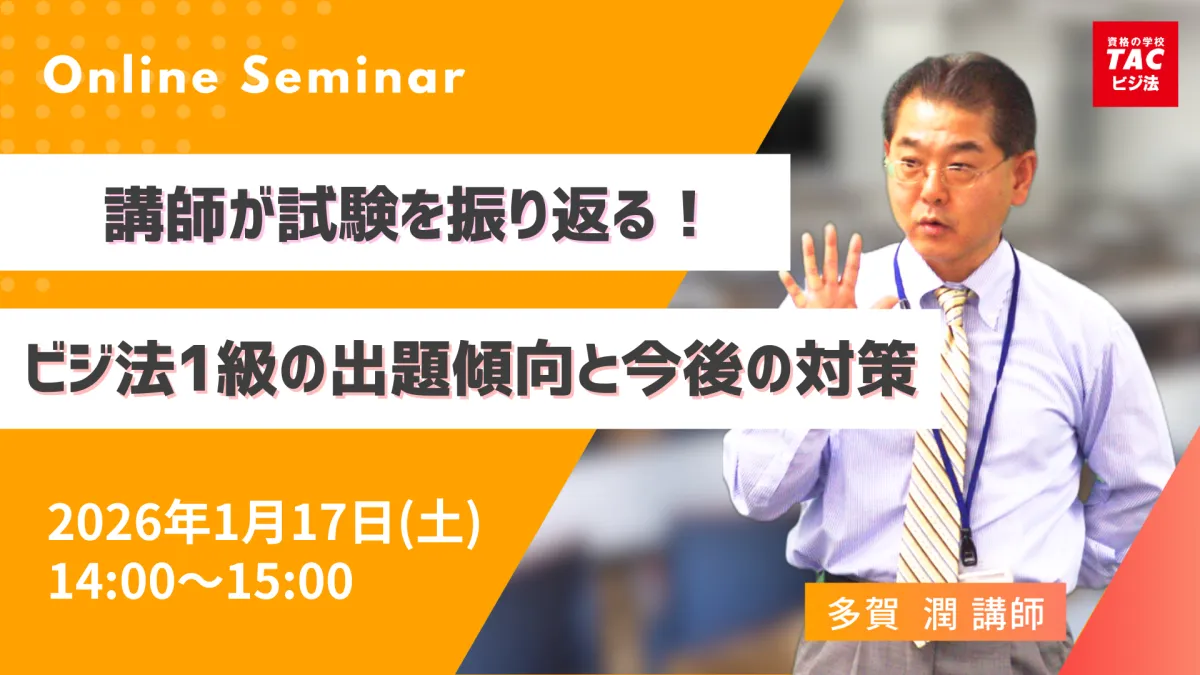 Online Seminar

資格の学校
TAC
ビジ法

講師が試験を振り返る！

ビジ法1級の出題傾向と今後の対策

2026年1月17日(土)
14:00～15:00

多賀 潤 講師